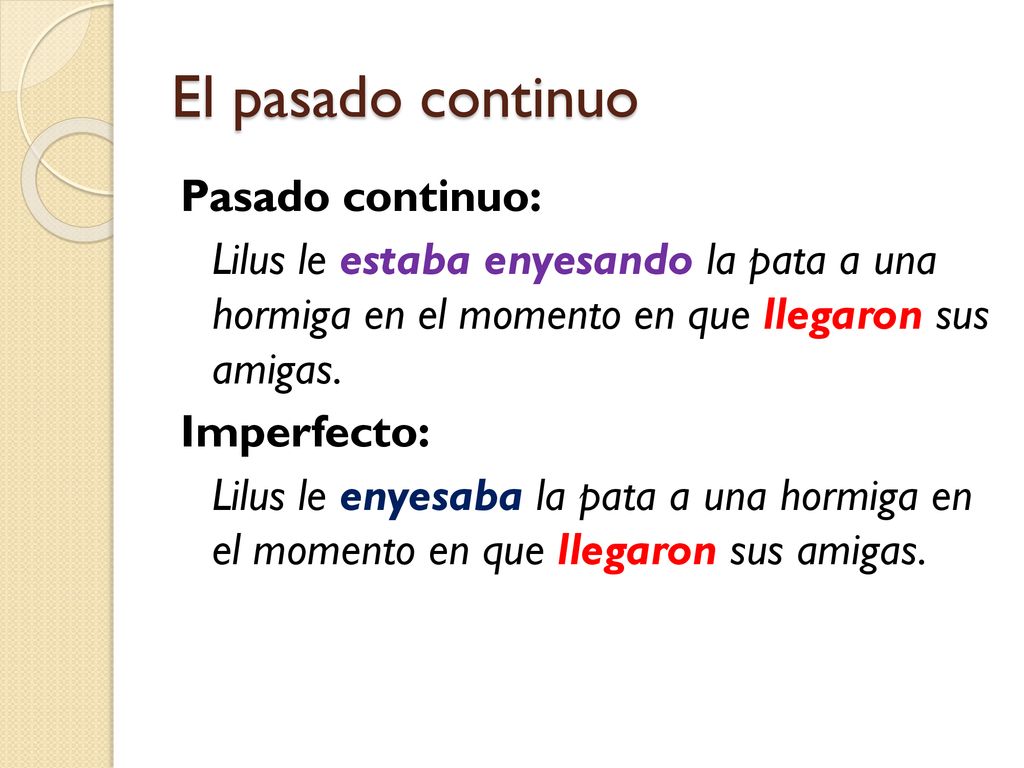 El pasado continuo

Pasado continuo:

Lilus le estaba enyesando la pata a una hormiga en el momento en que llegaron sus amigas.

Imperfecto:

Lilus le enyesaba la pata a una hormiga en el momento en que llegaron sus amigas.